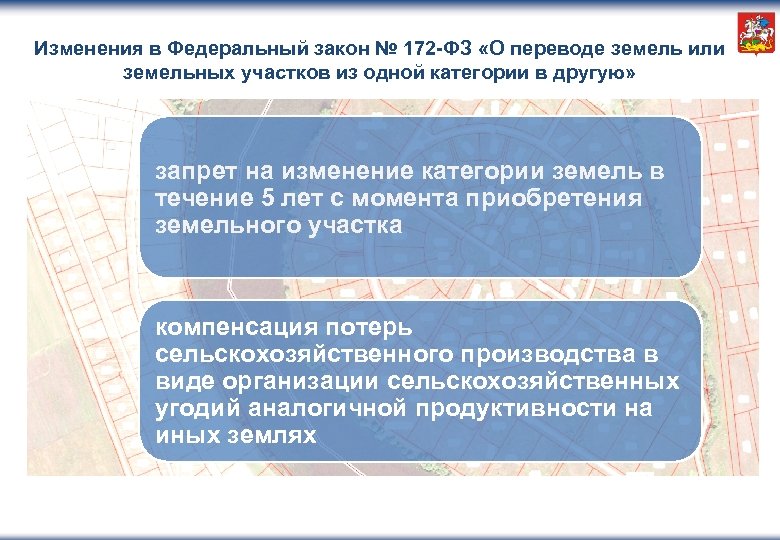 Изменения в Федеральный закон № 172-ФЗ «О переводе земель или земельных участков из одной категории в другую»

запрет на изменение категории земель в течение 5 лет с момента приобретения земельного участка

компенсация потерь сельскохозяйственного производства в виде организации сельскохозяйственных угодий аналогичной продуктивности на иных землях